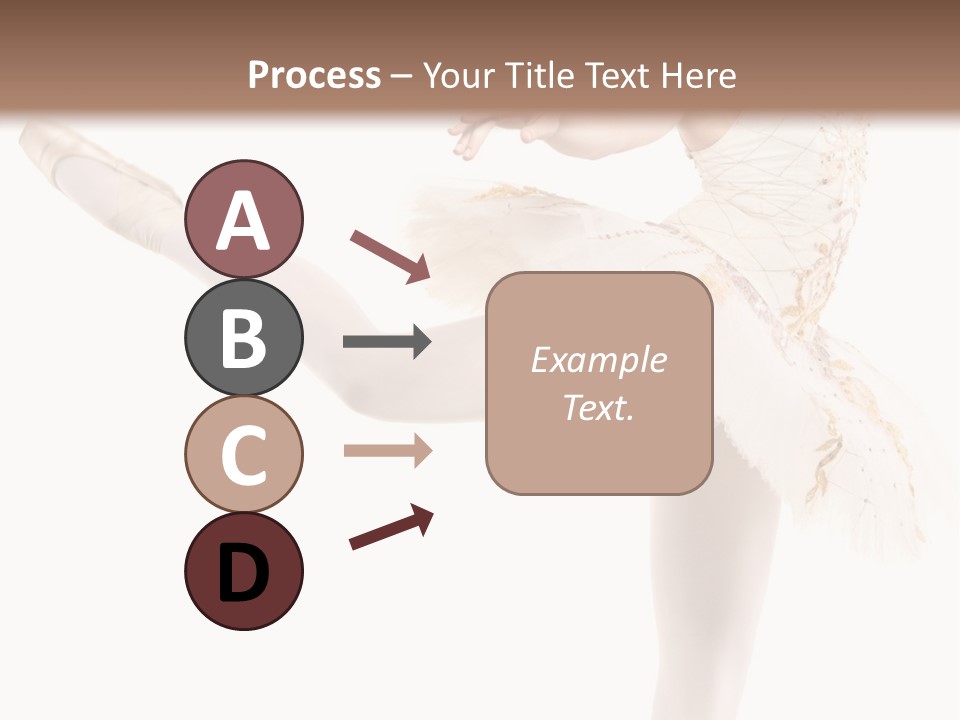 Process – Your Title Text Here

A

B

C

D

Example Text.